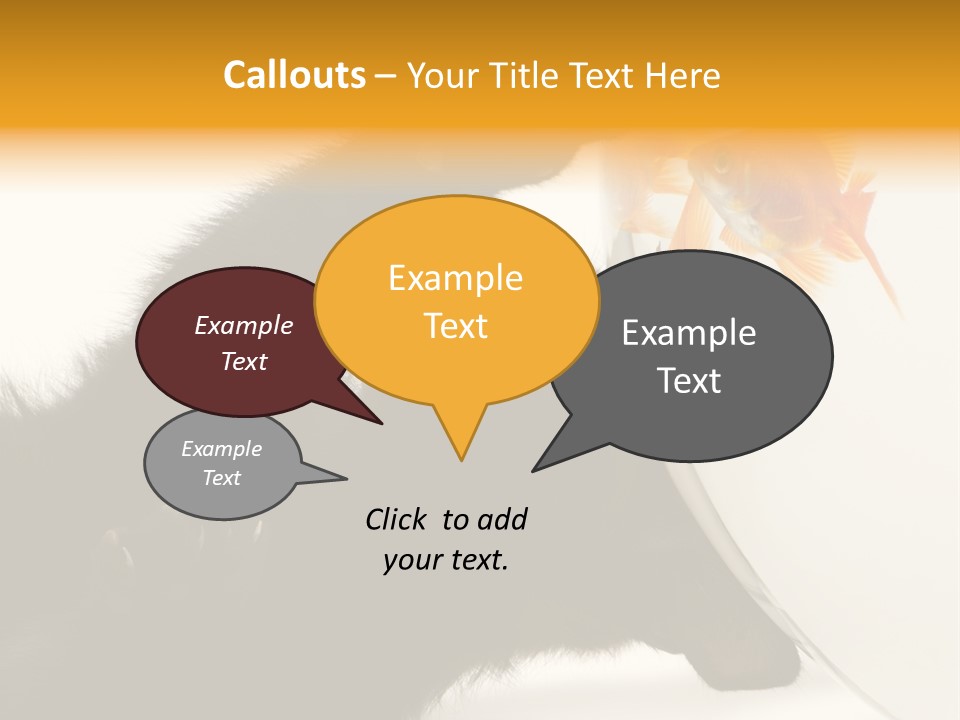 Callouts – Your Title Text Here

Example Text

Example Text

Example Text

Example Text

Click to add your text.